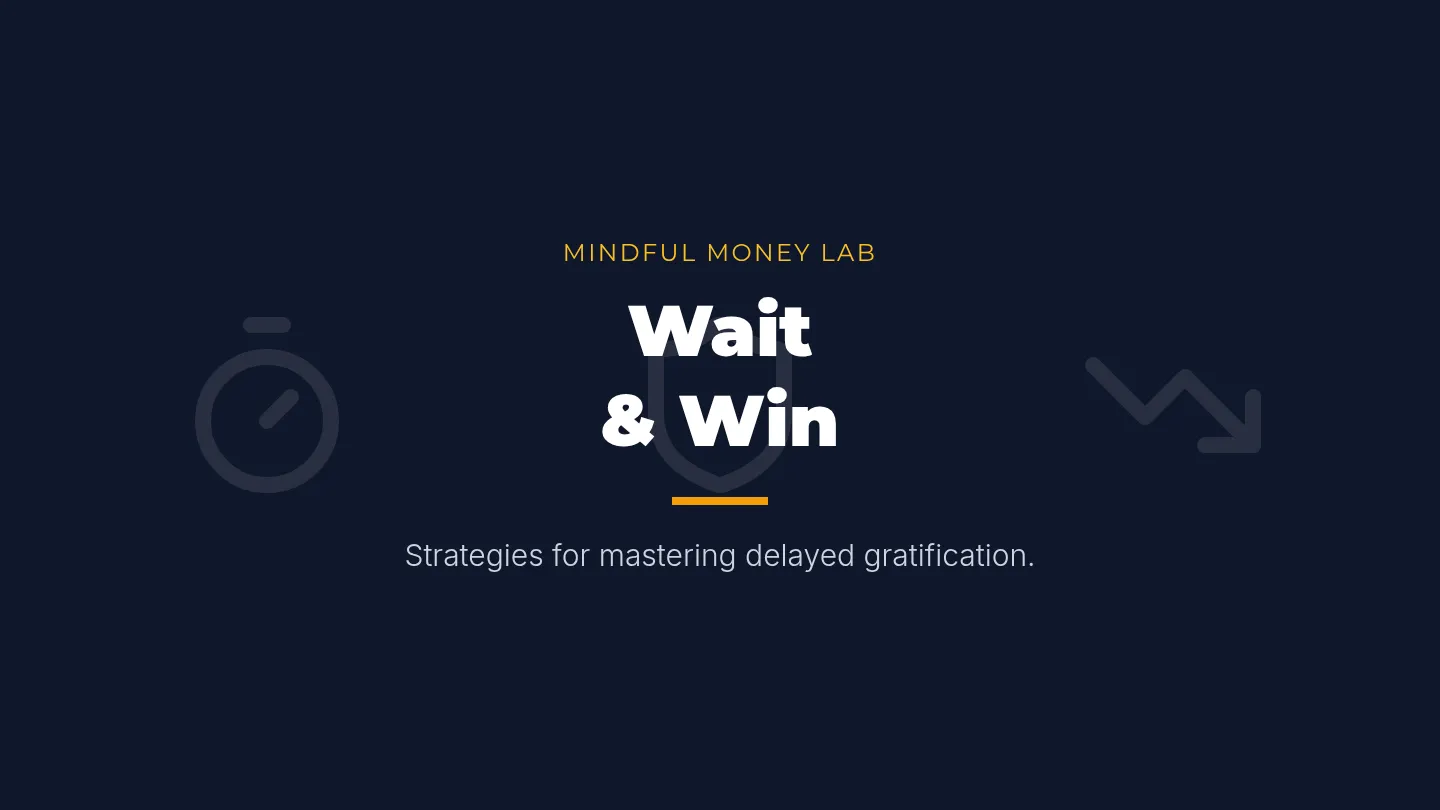 MINDFUL MONEY LAB

Wait
& Win

Strategies for mastering delayed gratification.